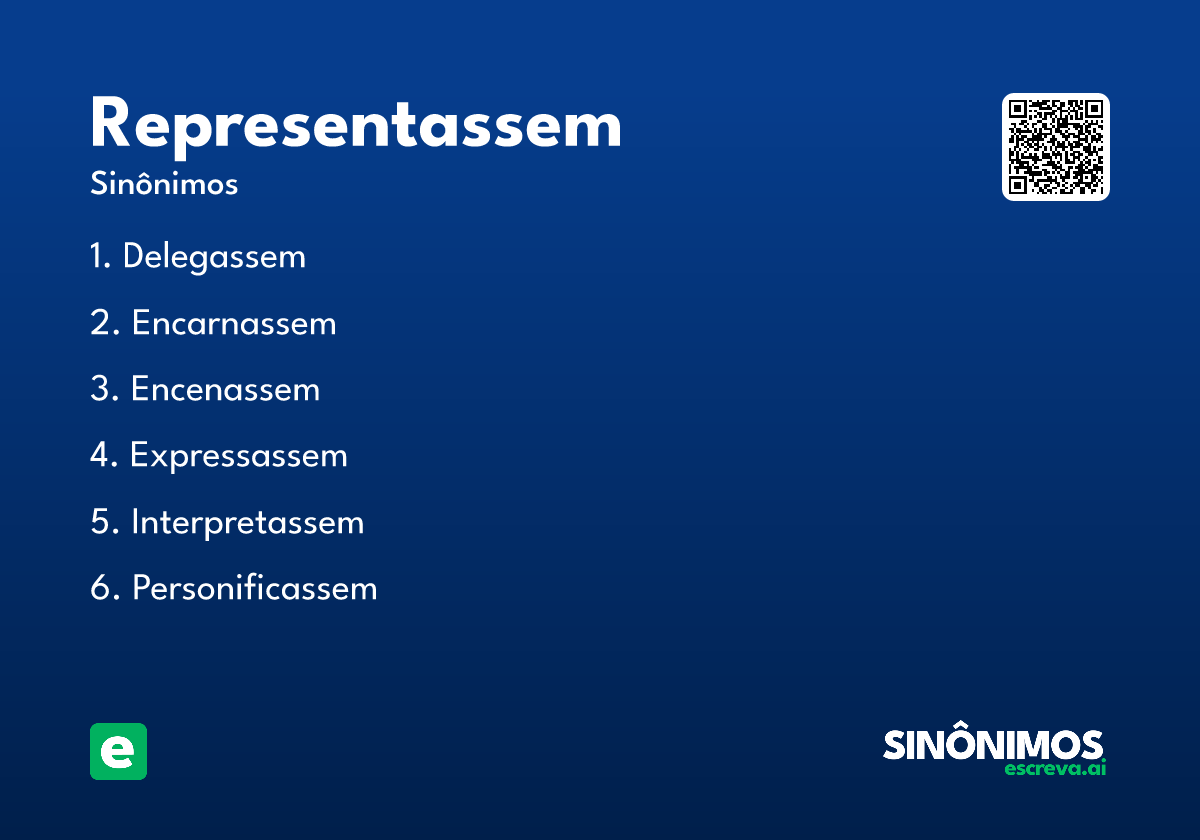 Representassem
Sinônimos

1. Delegassem
2. Encarnassem
3. Encenassem
4. Expressassem
5. Interpretassem
6. Personificassem

e

SINÔNIMOS
escreva.ai